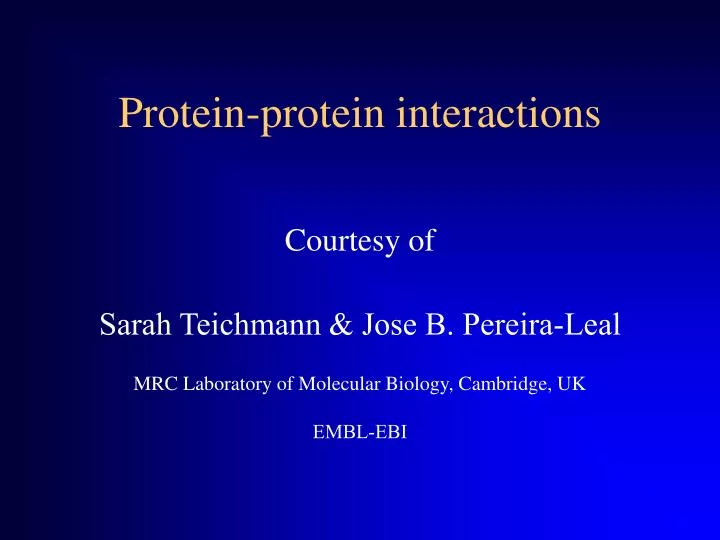 Protein-protein interactions

Courtesy of

Sarah Teichmann & Jose B. Pereira-Leal

MRC Laboratory of Molecular Biology, Cambridge, UK

EMBL-EBI